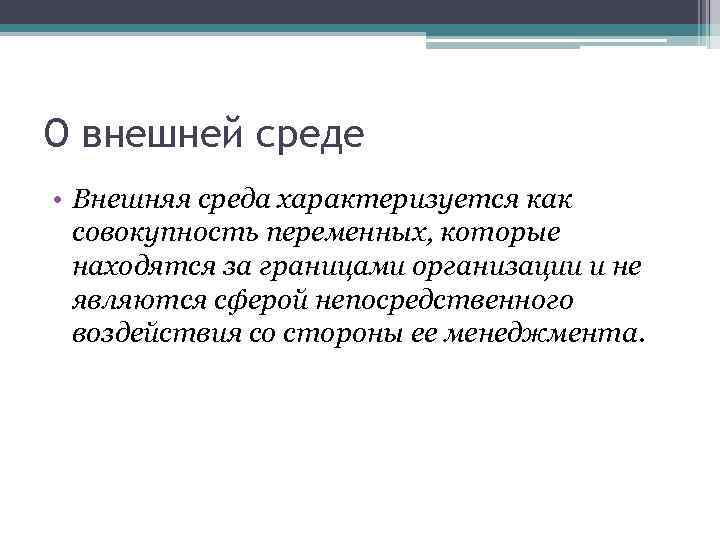 О внешней среде

• Внешняя среда характеризуется как совокупность переменных, которые находятся за границами организации и не являются сферой непосредственного воздействия со стороны ее менеджмента.